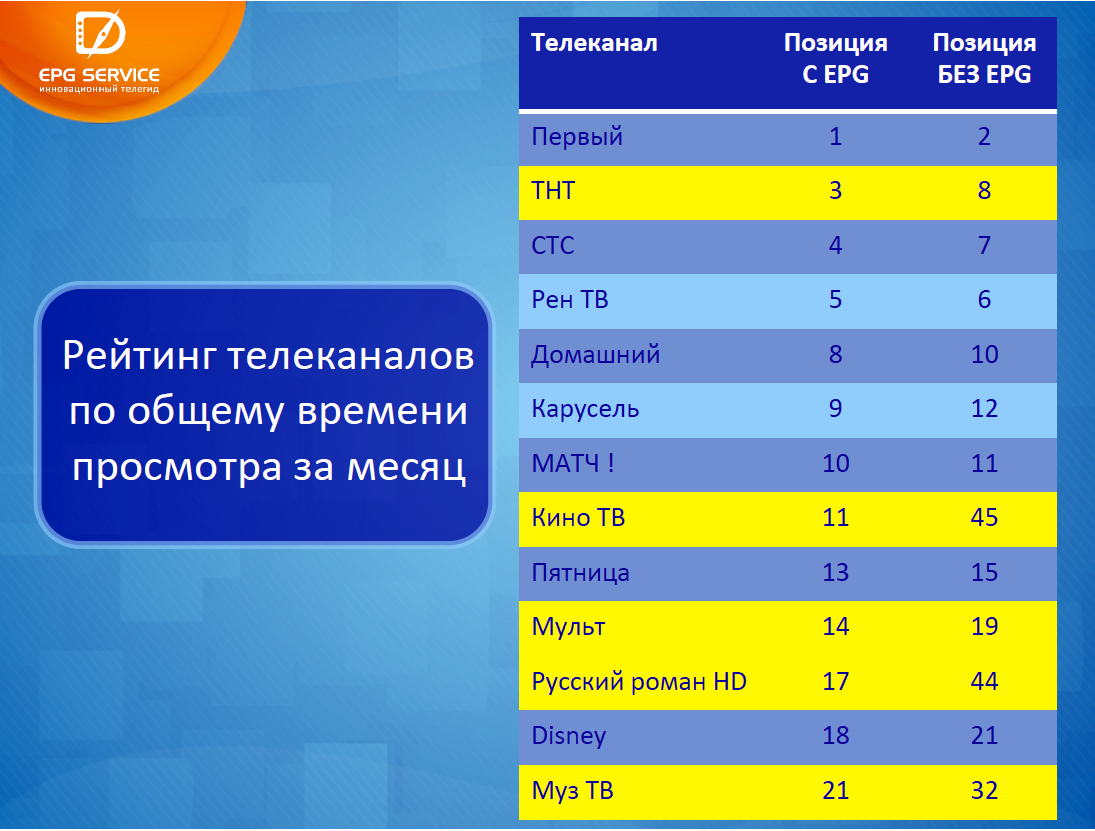 EPG SERVICE
инновационный телегид

Рейтинг телеканалов по общему времени просмотра за месяц

| Телеканал | Позиция С EPG | Позиция БЕЗ EPG |
|---|---|---|
| Первый | 1 | 2 |
| ТНТ | 3 | 8 |
| СТС | 4 | 7 |
| Рен ТВ | 5 | 6 |
| Домашний | 8 | 10 |
| Карусель | 9 | 12 |
| МАТЧ ! | 10 | 11 |
| Кино ТВ | 11 | 45 |
| Пятница | 13 | 15 |
| Мульт | 14 | 19 |
| Русский роман HD | 17 | 44 |
| Disney | 18 | 21 |
| Муз ТВ | 21 | 32 |